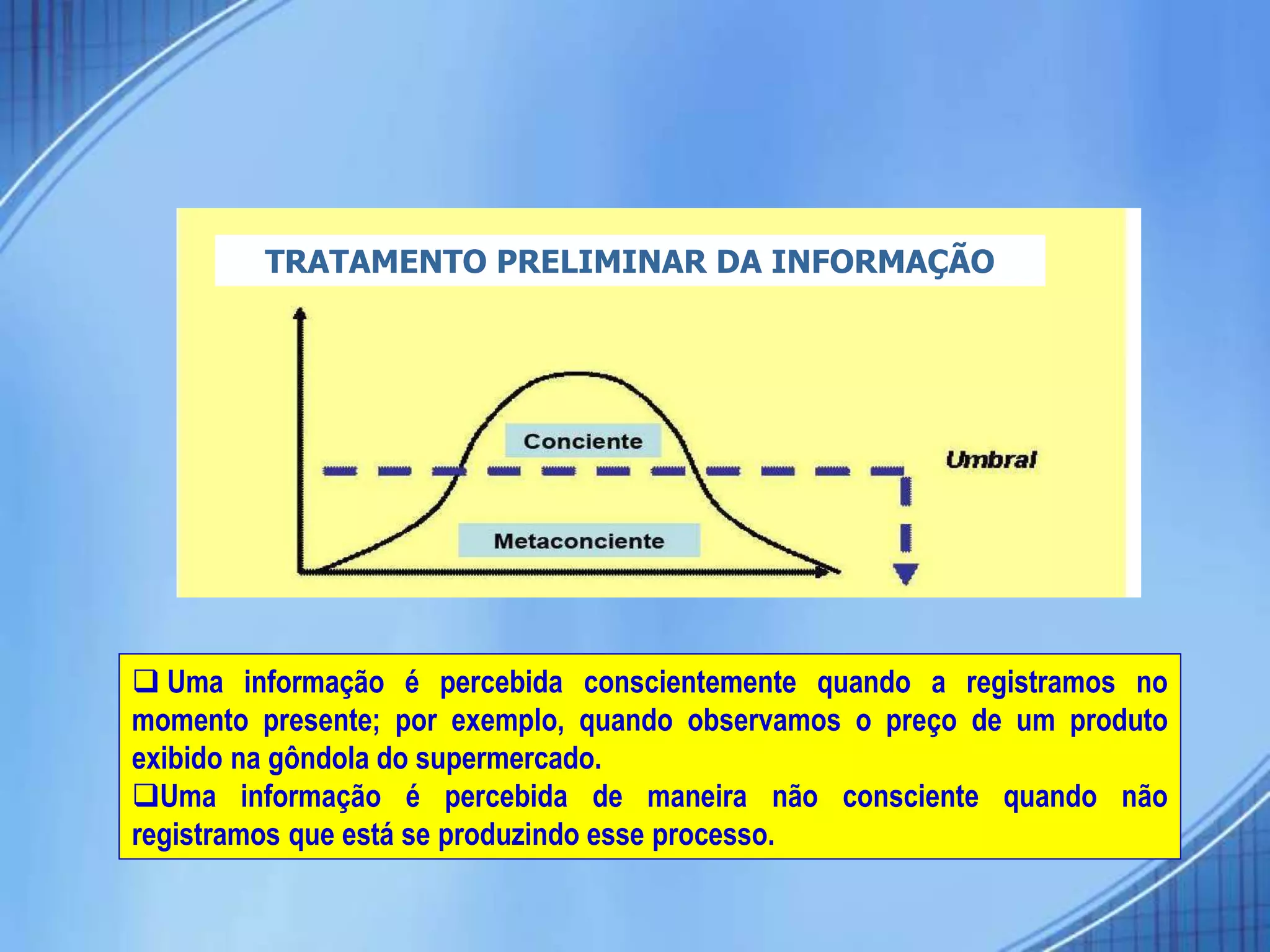 TRATAMENTO PRELIMINAR DA INFORMAÇÃO

Conciente

Umbral

Metaconciente

❑ Uma informação é percebida conscientemente quando a registramos no momento presente; por exemplo, quando observamos o preço de um produto exibido na gôndola do supermercado.
❑Uma informação é percebida de maneira não consciente quando não registramos que está se produzindo esse processo.